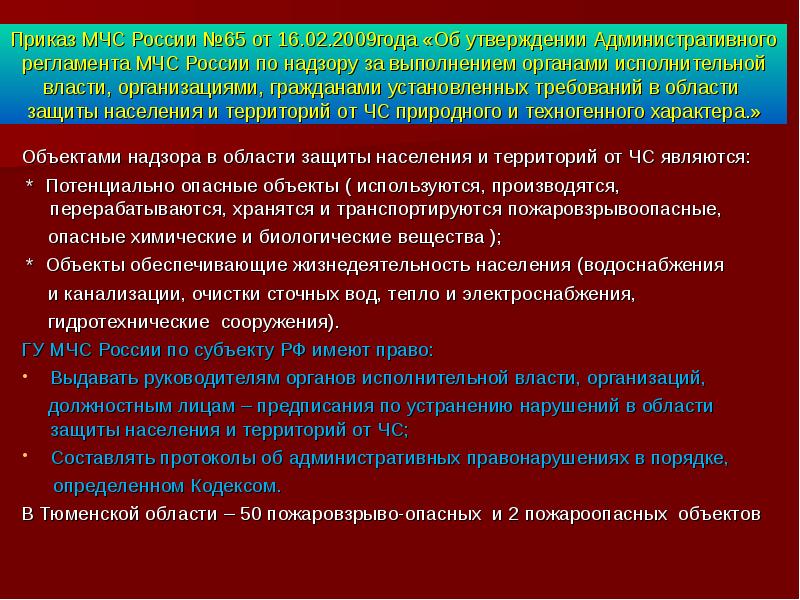 Приказ МЧС России №65 от 16.02.2009года «Об утверждении Административного регламента МЧС России по надзору за выполнением органами исполнительной власти, организациями, гражданами установленных требований в области защиты населения и территорий от ЧС природного и техногенного характера.»

Объектами надзора в области защиты населения и территорий от ЧС являются:

* Потенциально опасные объекты ( используются, производятся, перерабатываются, хранятся и транспортируются пожаровзрывоопасные, опасные химические и биологические вещества );

* Объекты обеспечивающие жизнедеятельность населения (водоснабжения и канализации, очистки сточных вод, тепло и электроснабжения, гидротехнические сооружения).

ГУ МЧС России по субъекту РФ имеют право:

• Выдавать руководителям органов исполнительной власти, организаций, должностным лицам – предписания по устранению нарушений в области защиты населения и территорий от ЧС;

• Составлять протоколы об административных правонарушениях в порядке, определенном Кодексом.

В Тюменской области – 50 пожаровзрыво-опасных и 2 пожароопасных объектов